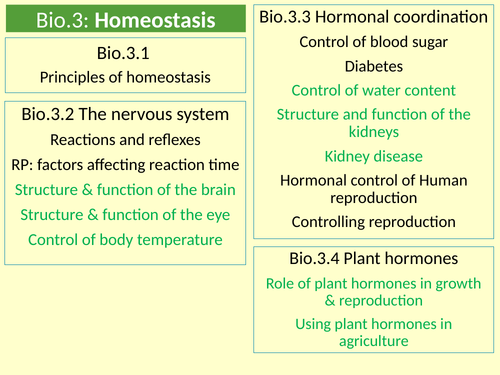 Bio.3: Homeostasis

Bio.3.1
Principles of homeostasis

Bio.3.2 The nervous system
Reactions and reflexes
RP: factors affecting reaction time
Structure & function of the brain
Structure & function of the eye
Control of body temperature

Bio.3.3 Hormonal coordination
Control of blood sugar
Diabetes
Control of water content
Structure and function of the kidneys
Kidney disease
Hormonal control of Human reproduction
Controlling reproduction

Bio.3.4 Plant hormones
Role of plant hormones in growth & reproduction
Using plant hormones in agriculture